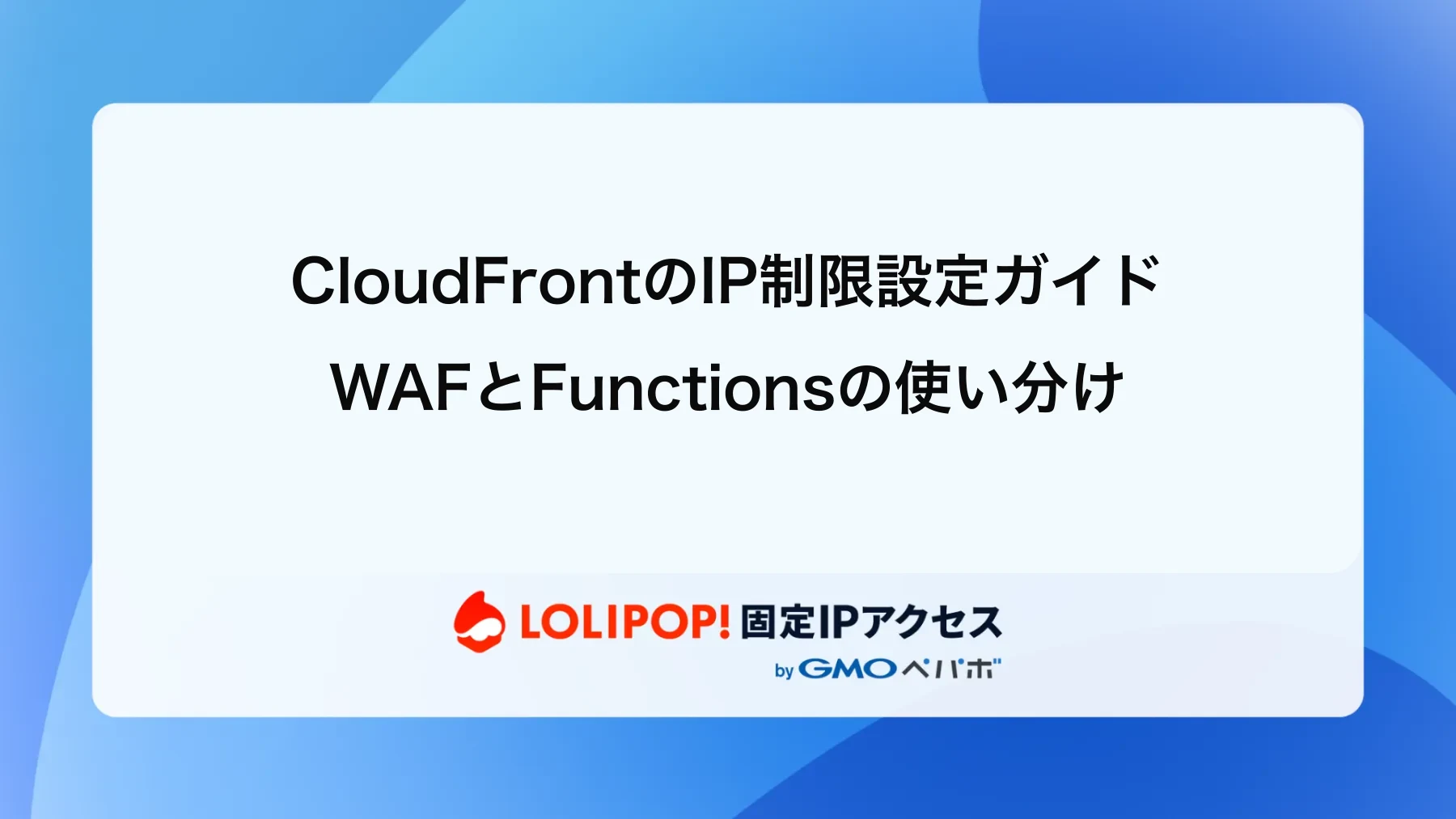 CloudFrontのIP制限設定ガイド
WAFとFunctionsの使い分け

LOLIPOP! 固定IPアクセス
by GMOペパボ